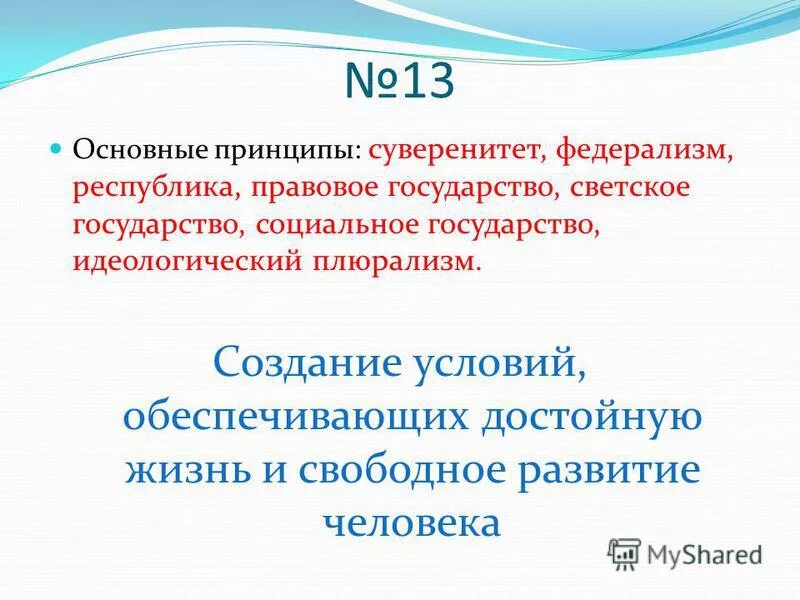 №13

Основные принципы: суверенитет, федерализм, республика, правовое государство, светское государство, социальное государство, идеологический плюрализм.

Создание условий, обеспечивающих достойную жизнь и свободное развитие человека

MyShared